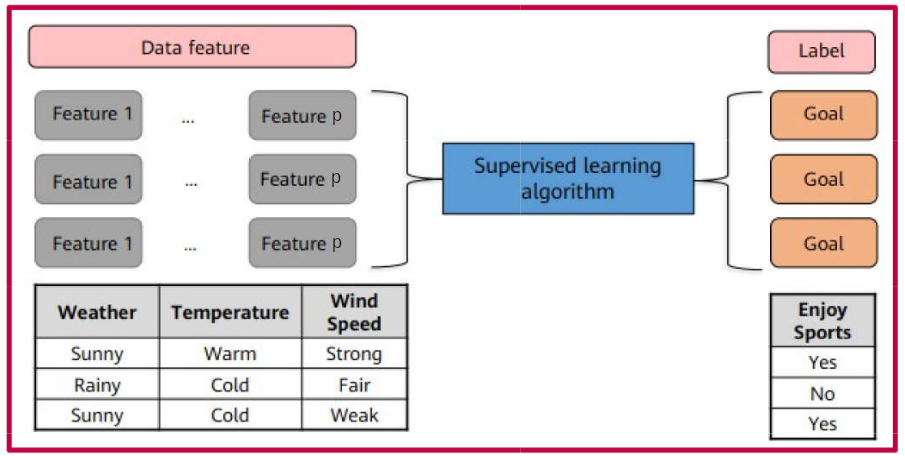 Data feature

Feature 1 ... Feature p

Feature 1 ... Feature p

Feature 1 ... Feature p

Supervised learning algorithm

Label

Goal

Goal

Goal

| Weather | Temperature | Wind Speed |
|---|---|---|
| Sunny | Warm | Strong |
| Rainy | Cold | Fair |
| Sunny | Cold | Weak |

| Enjoy Sports |
|---|
| Yes |
| No |
| Yes |